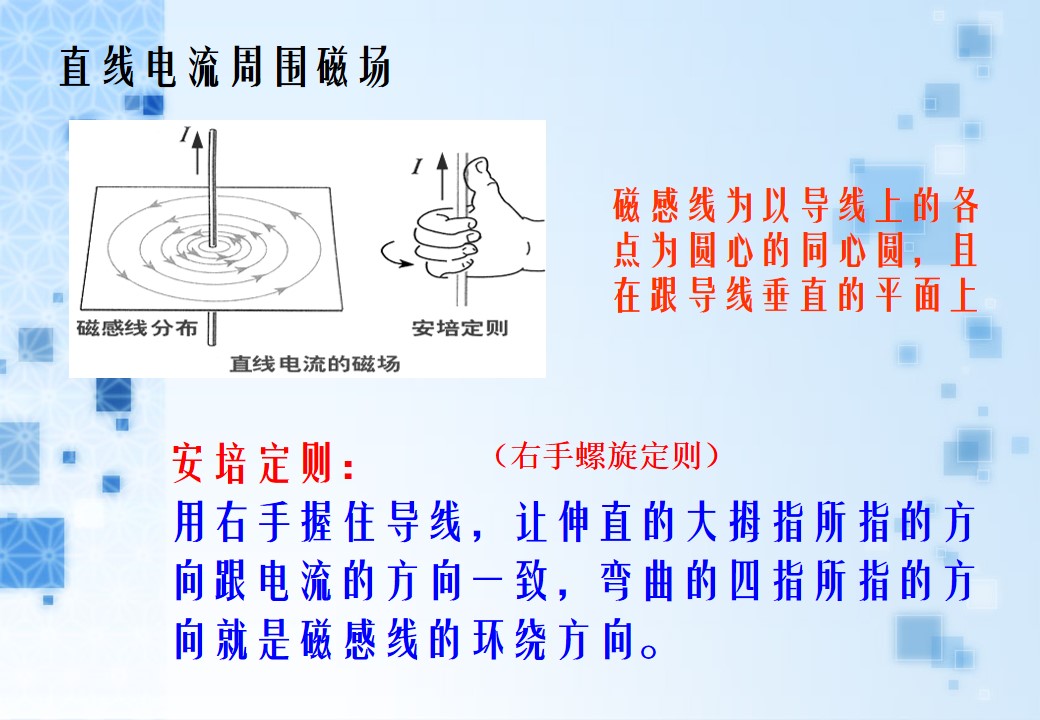 直线电流周围磁场

I

I

磁感线分布

安培定则

直线电流的磁场

磁感线为以导线上的各点为圆心的同心圆，且在跟导线垂直的平面上

安培定则：

（右手螺旋定则）

用右手握住导线，让伸直的大拇指所指的方向跟电流的方向一致，弯曲的四指所指的方向就是磁感线的环绕方向。